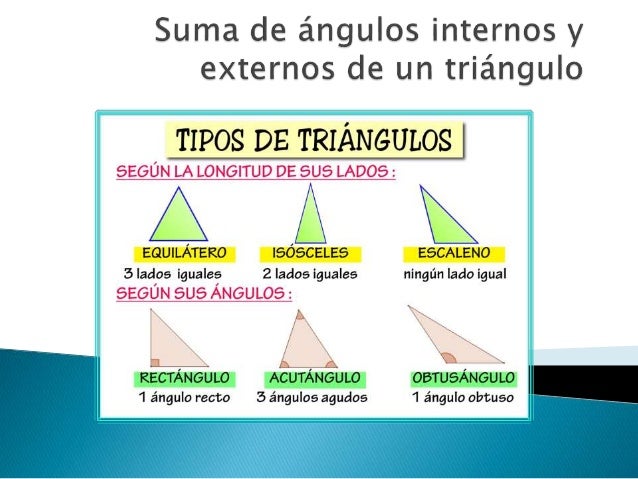 Suma de ángulos internos y externos de un triángulo

TIPOS DE TRIÁNGULOS

SEGÚN LA LONGITUD DE SUS LADOS :

EQUILÁTERO
3 lados iguales

ISÓSCELES
2 lados iguales

ESCALENO
ningún lado igual

SEGÚN SUS ÁNGULOS :

RECTÁNGULO
1 ángulo recto

ACUTÁNGULO
3 ángulos agudos

OBTUSÁNGULO
1 ángulo obtuso